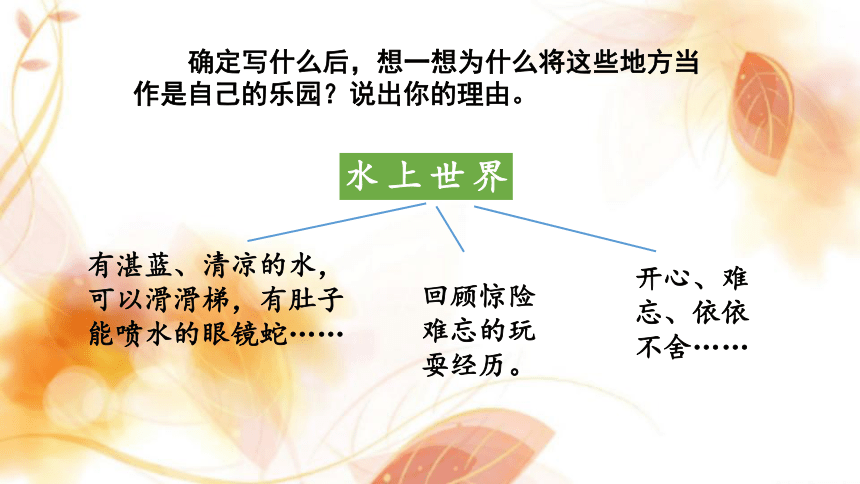 确定写什么后，想一想为什么将这些地方当作是自己的乐园？说出你的理由。

水上世界

有湛蓝、清凉的水，可以滑滑梯，有肚子能喷水的眼镜蛇……

回顾惊险难忘的玩耍经历。

开心、难忘、依依不舍……